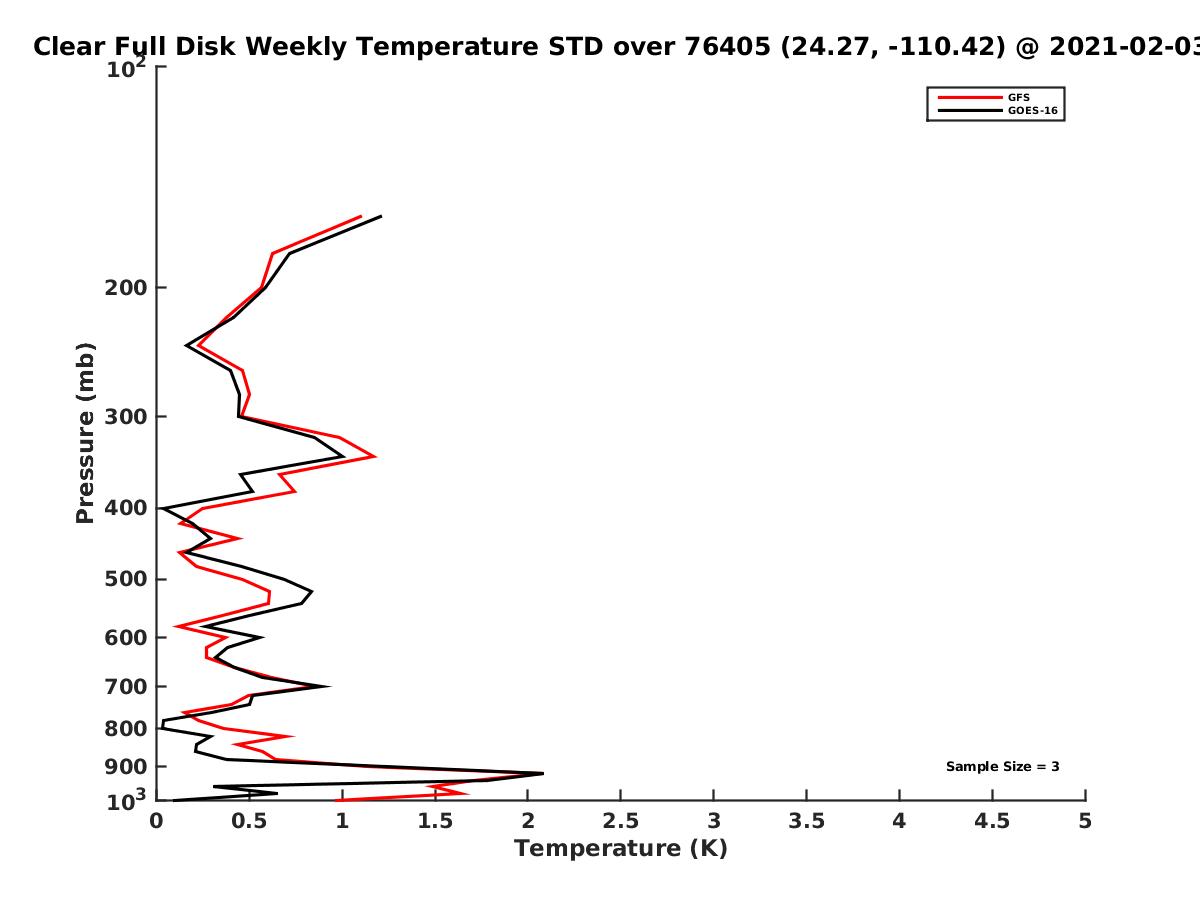 Clear Full Disk Weekly Temperature STD over 76405 (24.27, -110.42) @ 2021-02-03

GFS
GOES-16

Pressure (mb)

$10^2$
200
300
400
500
600
700
800
900
$10^3$

Sample Size = 3

0
0.5
1
1.5
2
2.5
3
3.5
4
4.5
5

Temperature (K)